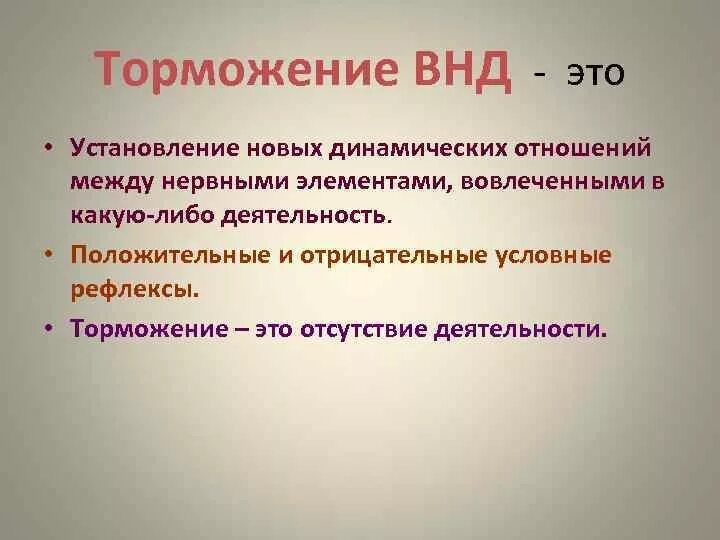 Торможение ВНД - это

• Установление новых динамических отношений между нервными элементами, вовлеченными в какую-либо деятельность.

• Положительные и отрицательные условные рефлексы.

• Торможение – это отсутствие деятельности.